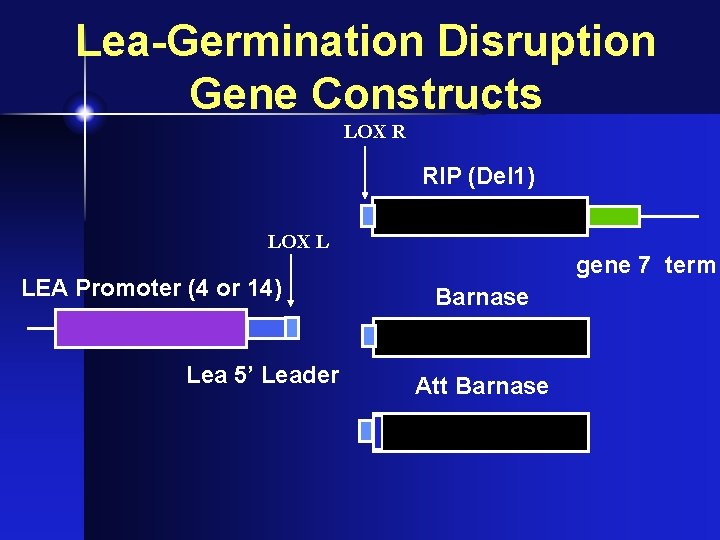 Lea-Germination Disruption Gene Constructs

LOX R

RIP (Del1)

LOX L

gene 7 term

LEA Promoter (4 or 14)

Barnase

Lea 5' Leader

Att Barnase